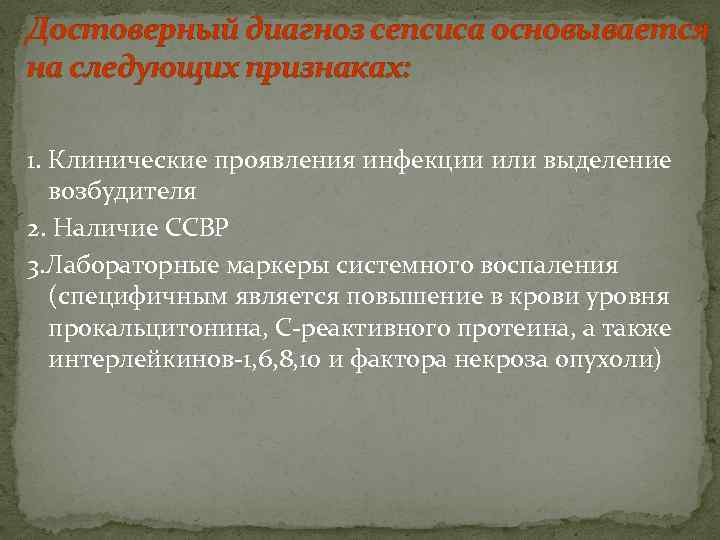 Достоверный диагноз сепсиса основывается на следующих признаках:

1. Клинические проявления инфекции или выделение возбудителя

2. Наличие ССВР

3.Лабораторные маркеры системного воспаления (специфичным является повышение в крови уровня прокальцитонина, С-реактивного протеина, а также интерлейкинов-1,6,8,10 и фактора некроза опухоли)